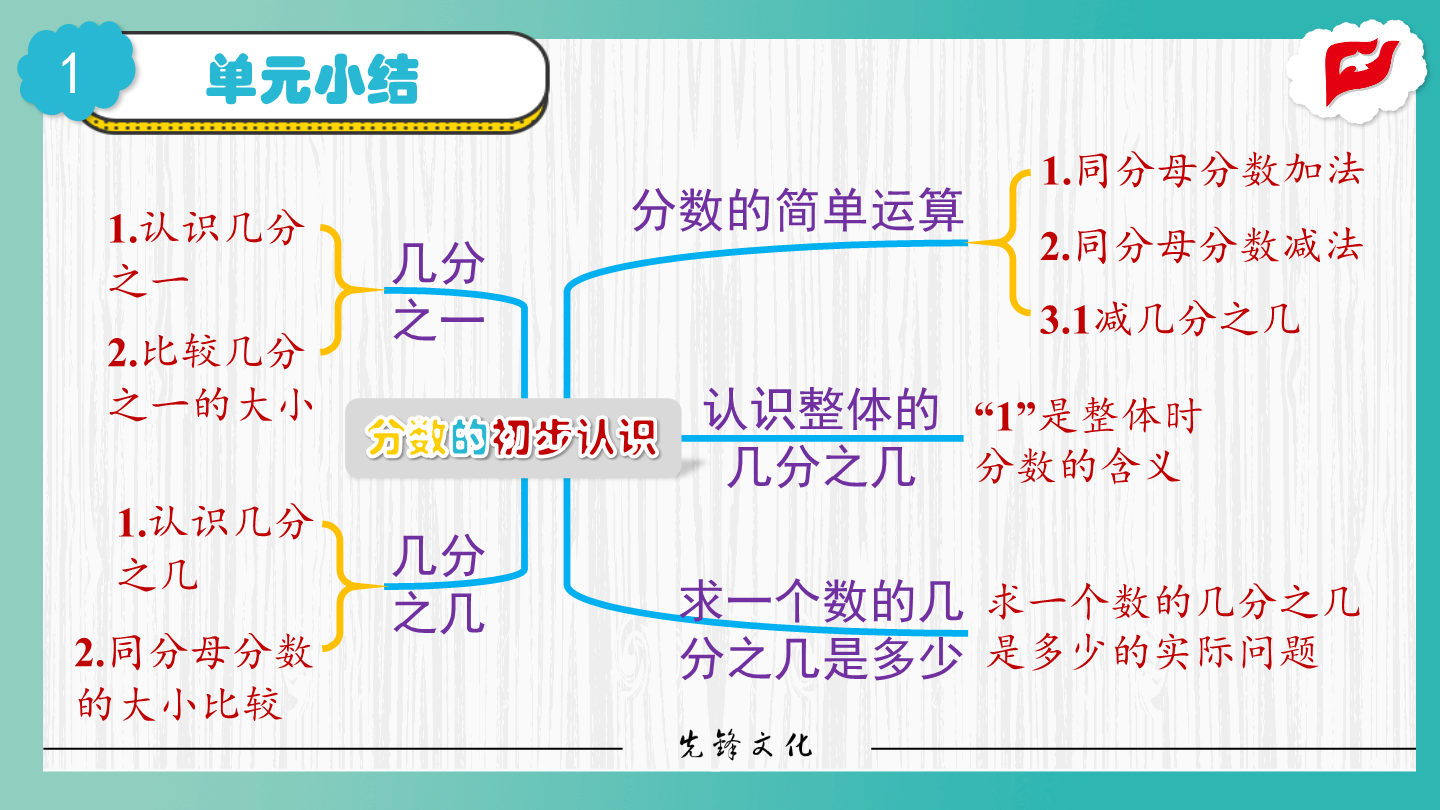 1

单元小结

分数的初步认识

几分之一

1.认识几分之一

2.比较几分之一的大小

几分之几

1.认识几分之几

2.同分母分数的大小比较

分数的简单运算

1.同分母分数加法

2.同分母分数减法

3.1减几分之几

认识整体的几分之几

“1”是整体时分数的含义

求一个数的几分之几是多少

求一个数的几分之几是多少的实际问题

先锋文化